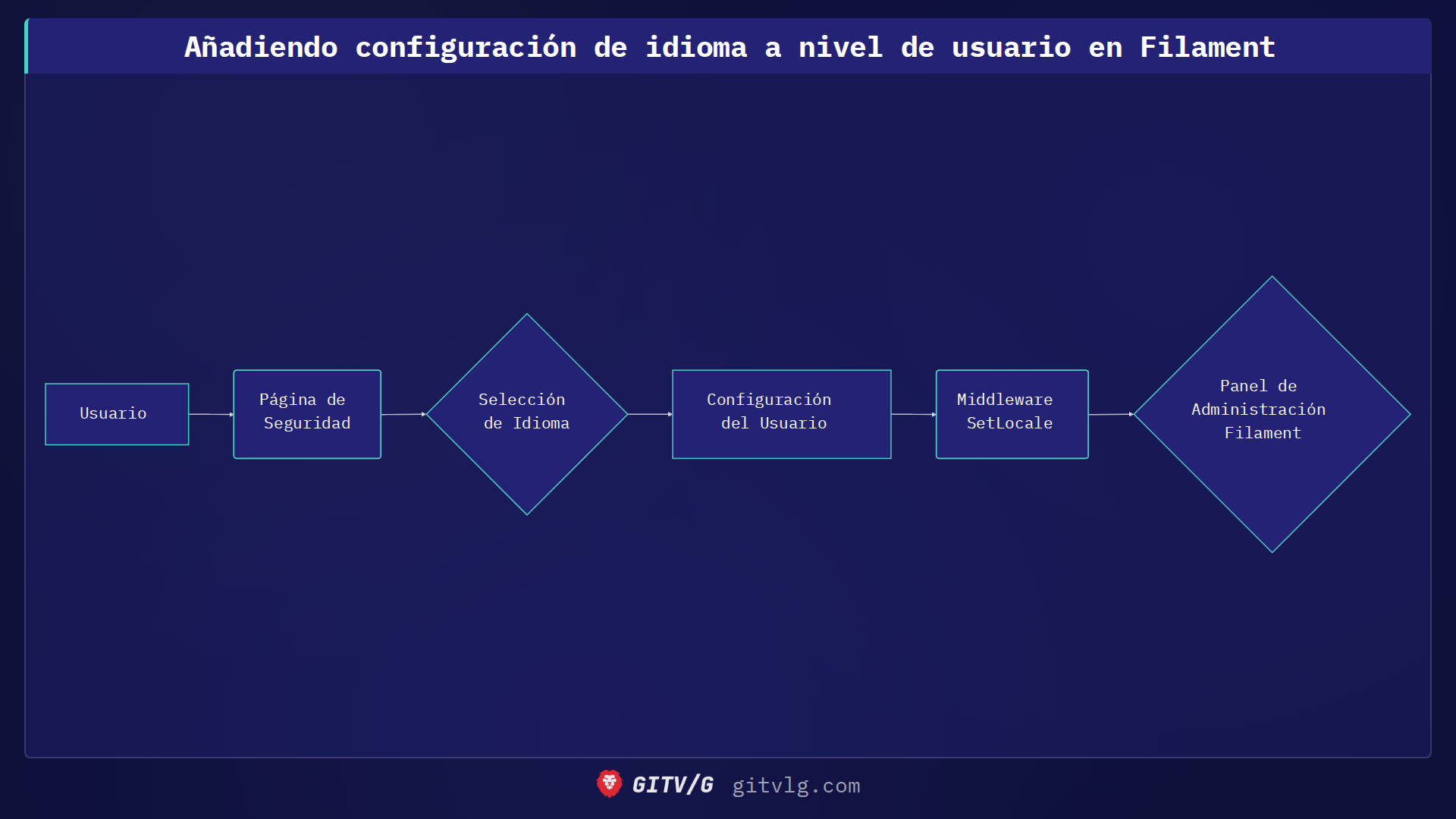 Añadiendo configuración de idioma a nivel de usuario en Filament

Usuario

Página de Seguridad

Selección de Idioma

Configuración del Usuario

Middleware SetLocale

Panel de Administración Filament

GITV/G gitvlg.com